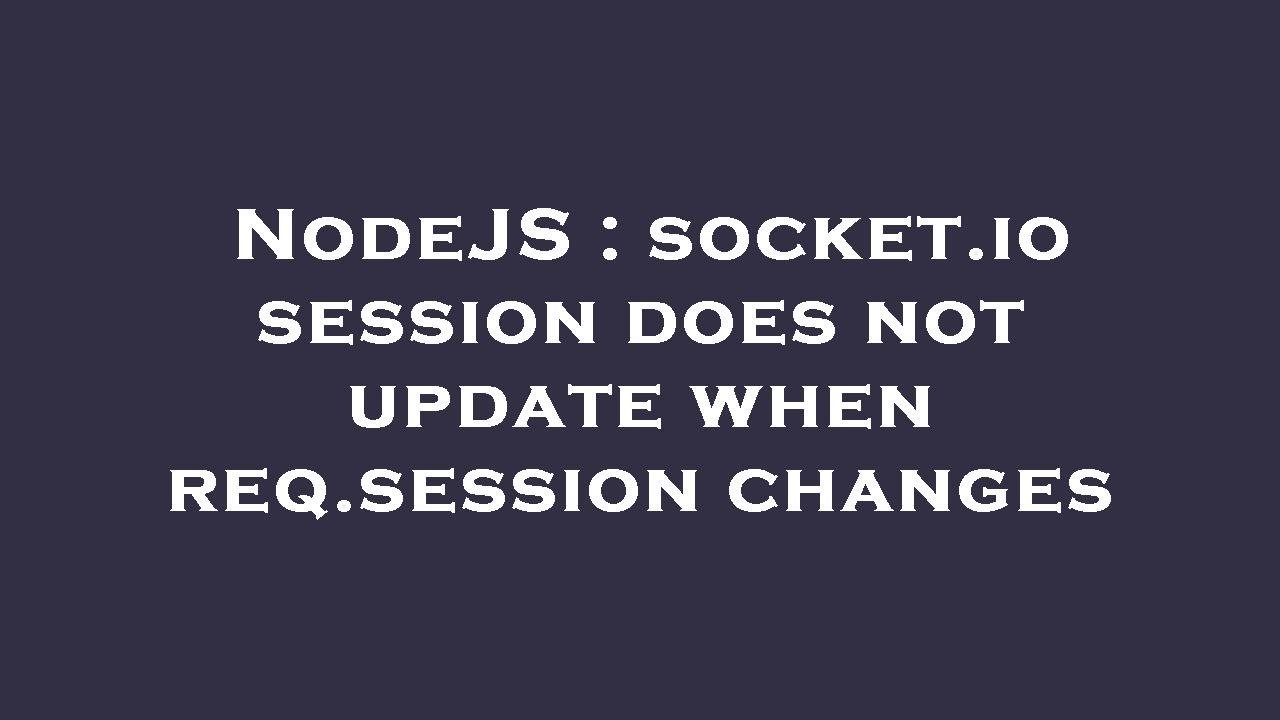 NodeJS : socket.io session does not update when req.session changes